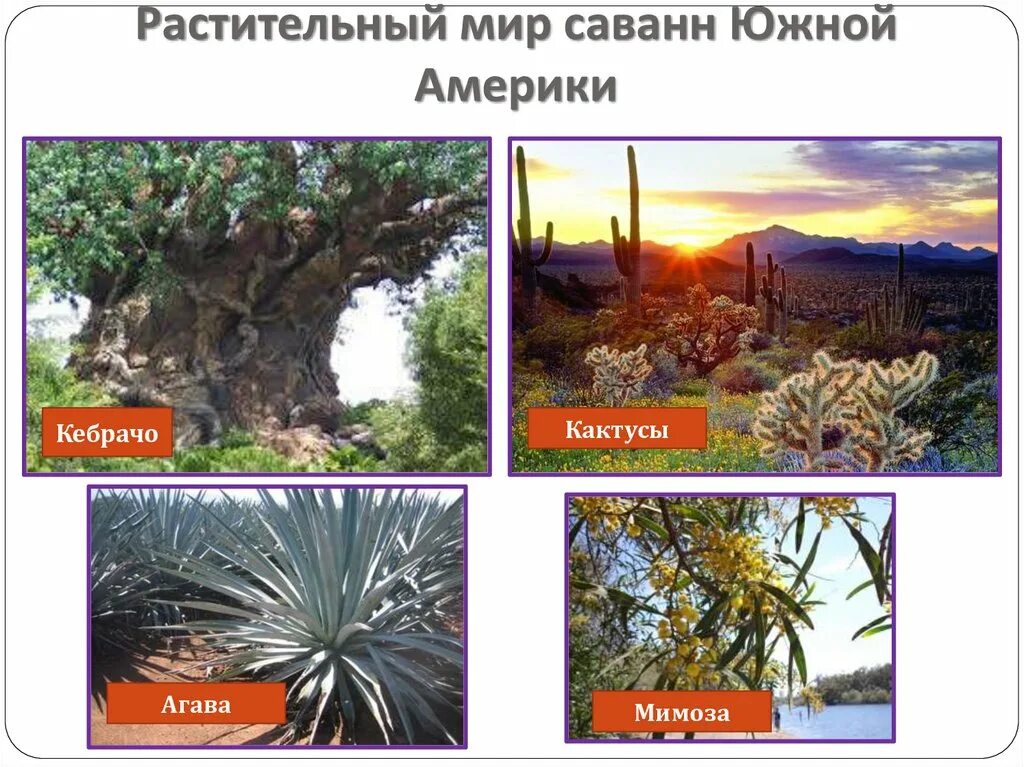 Растительный мир саванн Южной Америки

Кебрачо

Кактусы

Агава

Мимоза